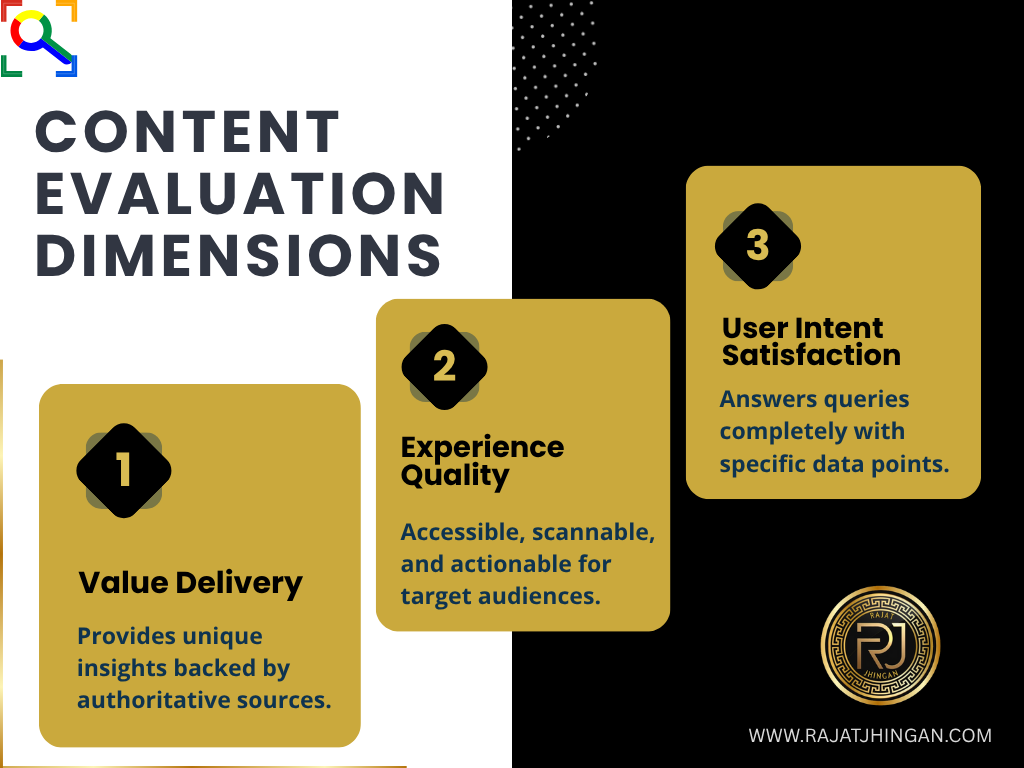 CONTENT EVALUATION DIMENSIONS

1

Value Delivery

Provides unique insights backed by authoritative sources.

2

Experience Quality

Accessible, scannable, and actionable for target audiences.

3

User Intent Satisfaction

Answers queries completely with specific data points.

RAJAT RJ JHINGAN

WWW.RAJATJHINGAN.COM